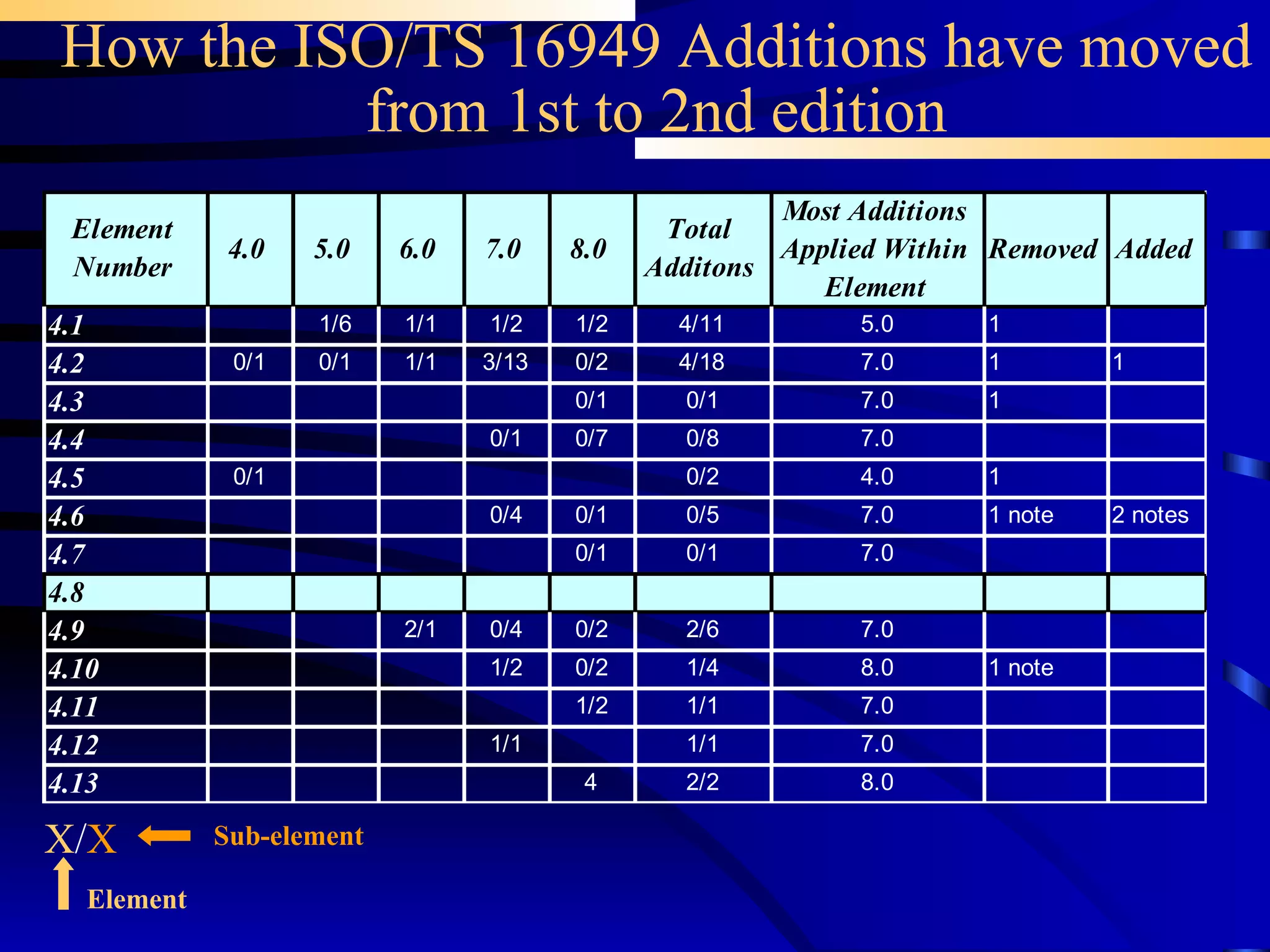 How the ISO/TS 16949 Additions have moved from 1st to 2nd edition

| Element Number | 4.0 | 5.0 | 6.0 | 7.0 | 8.0 | Total Additons | Most Additions Applied Within Element | Removed | Added |
|---|---|---|---|---|---|---|---|---|---|
| 4.1 | | 1/6 | 1/1 | 1/2 | 1/2 | 4/11 | 5.0 | 1 | |
| 4.2 | 0/1 | 0/1 | 1/1 | 3/13 | 0/2 | 4/18 | 7.0 | 1 | 1 |
| 4.3 | | | | | 0/1 | 0/1 | 7.0 | 1 | |
| 4.4 | | | | 0/1 | 0/7 | 0/8 | 7.0 | | |
| 4.5 | 0/1 | | | | | 0/2 | 4.0 | 1 | |
| 4.6 | | | | 0/4 | 0/1 | 0/5 | 7.0 | 1 note | 2 notes |
| 4.7 | | | | | 0/1 | 0/1 | 7.0 | | |
| 4.8 | | | | | | | | | |
| 4.9 | | | 2/1 | 0/4 | 0/2 | 2/6 | 7.0 | | |
| 4.10 | | | | 1/2 | 0/2 | 1/4 | 8.0 | 1 note | |
| 4.11 | | | | | 1/2 | 1/1 | 7.0 | | |
| 4.12 | | | | 1/1 | | 1/1 | 7.0 | | |
| 4.13 | | | | | 4 | 2/2 | 8.0 | | |

X/X Sub-element
Element